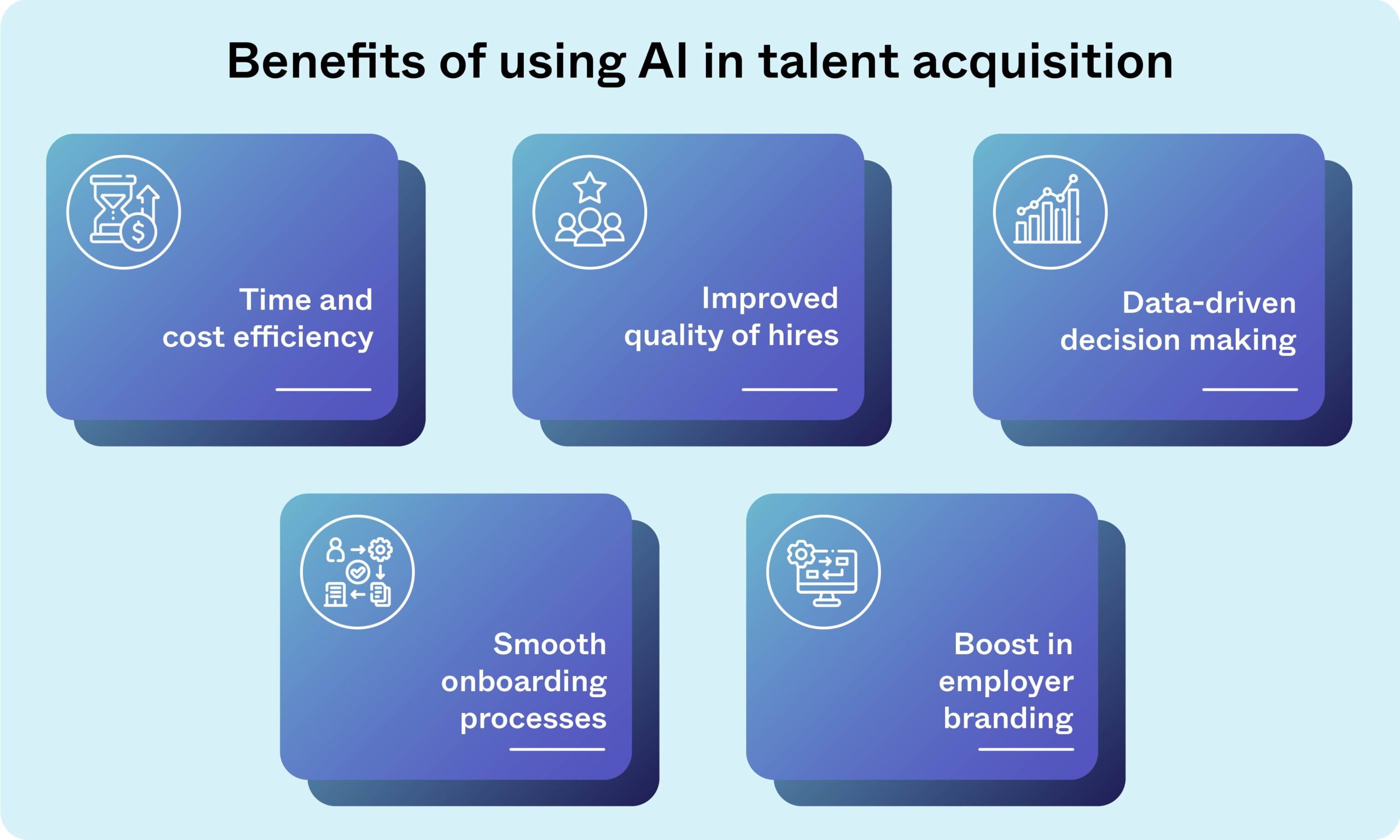 Benefits of using AI in talent acquisition

Time and cost efficiency

Improved quality of hires

Data-driven decision making

Smooth onboarding processes

Boost in employer branding